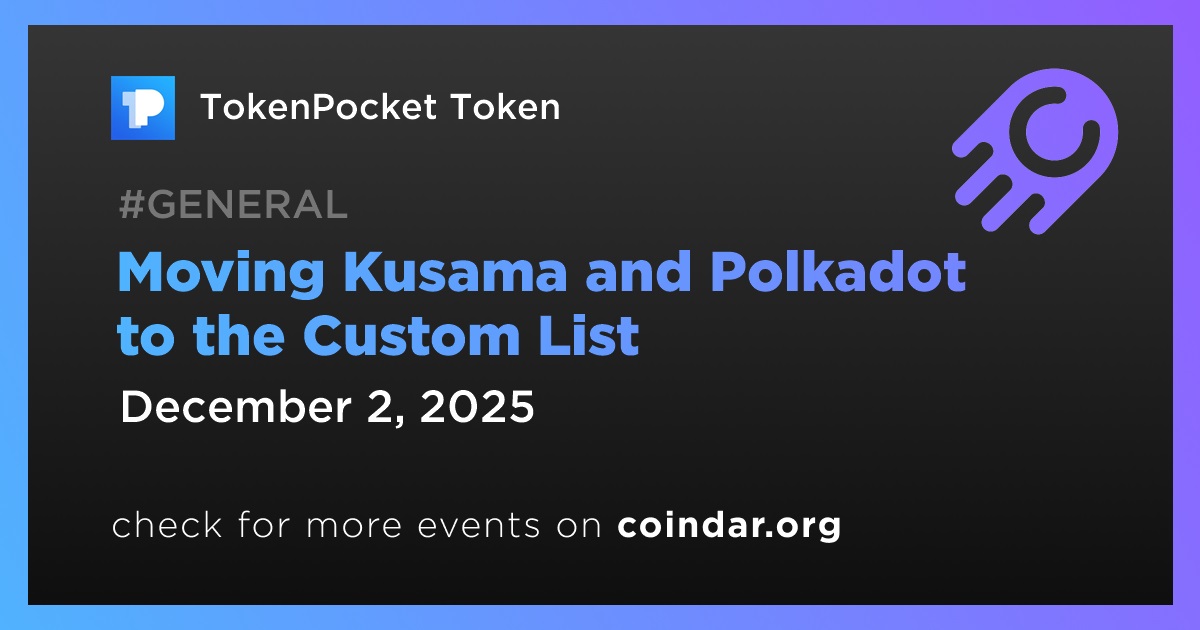 TokenPocket Token

#GENERAL

Moving Kusama and Polkadot to the Custom List

December 2, 2025

check for more events on coindar.org